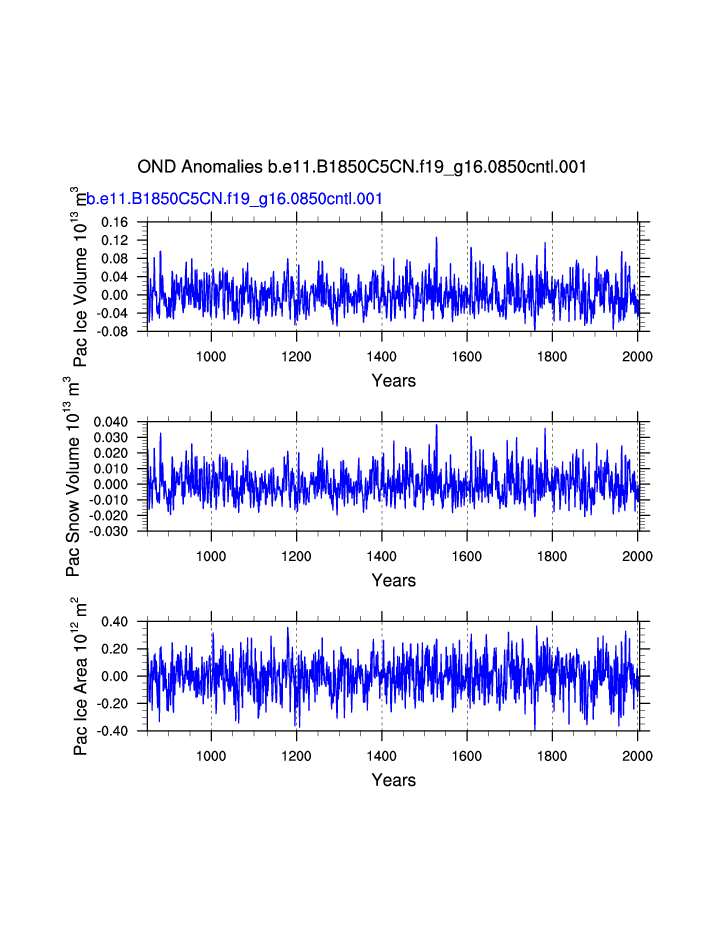 OND Anomalies b.e11.B1850C5CN.f19_g16.0850cntl.001

b.e11.B1850C5CN.f19_g16.0850cntl.001

Pac Ice Volume $10^{13}$ $m^3$

0.16
0.12
0.08
0.04
0.00
-0.04
-0.08

1000 1200 1400 1600 1800 2000

Years

Pac Snow Volume $10^{13}$ $m^3$

0.040
0.030
0.020
0.010
0.000
-0.010
-0.020
-0.030

1000 1200 1400 1600 1800 2000

Years

Pac Ice Area $10^{12}$ $m^2$

0.40
0.20
0.00
-0.20
-0.40

1000 1200 1400 1600 1800 2000

Years